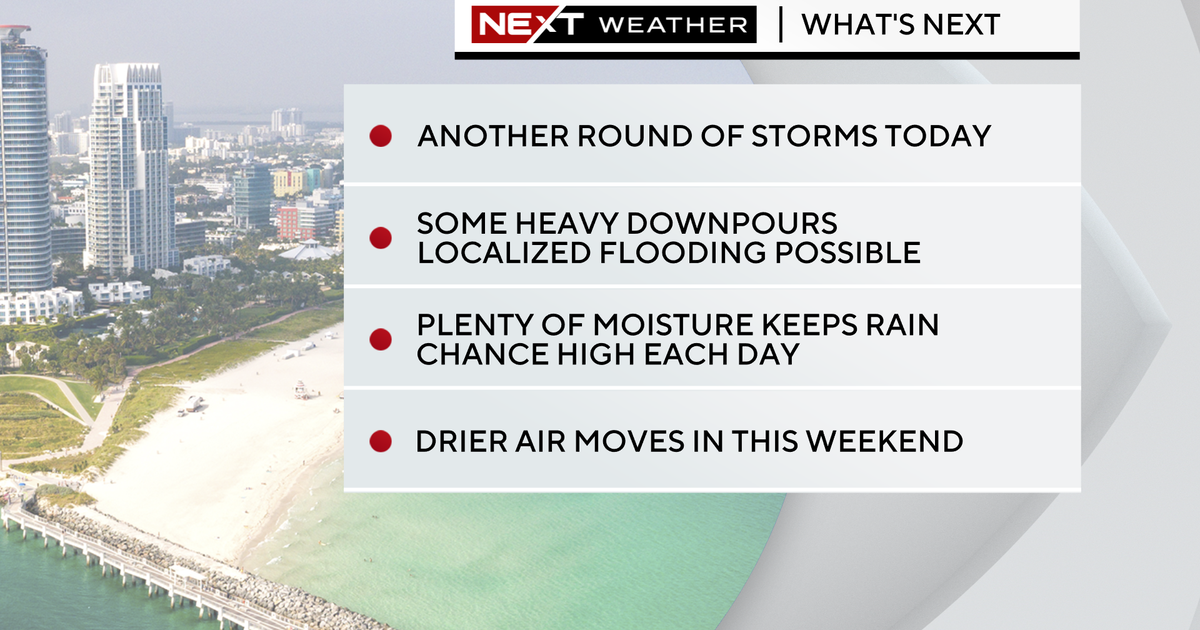 NEXT WEATHER | WHAT'S NEXT

ANOTHER ROUND OF STORMS TODAY

SOME HEAVY DOWNPOURS LOCALIZED FLOODING POSSIBLE

PLENTY OF MOISTURE KEEPS RAIN CHANCE HIGH EACH DAY

DRIER AIR MOVES IN THIS WEEKEND